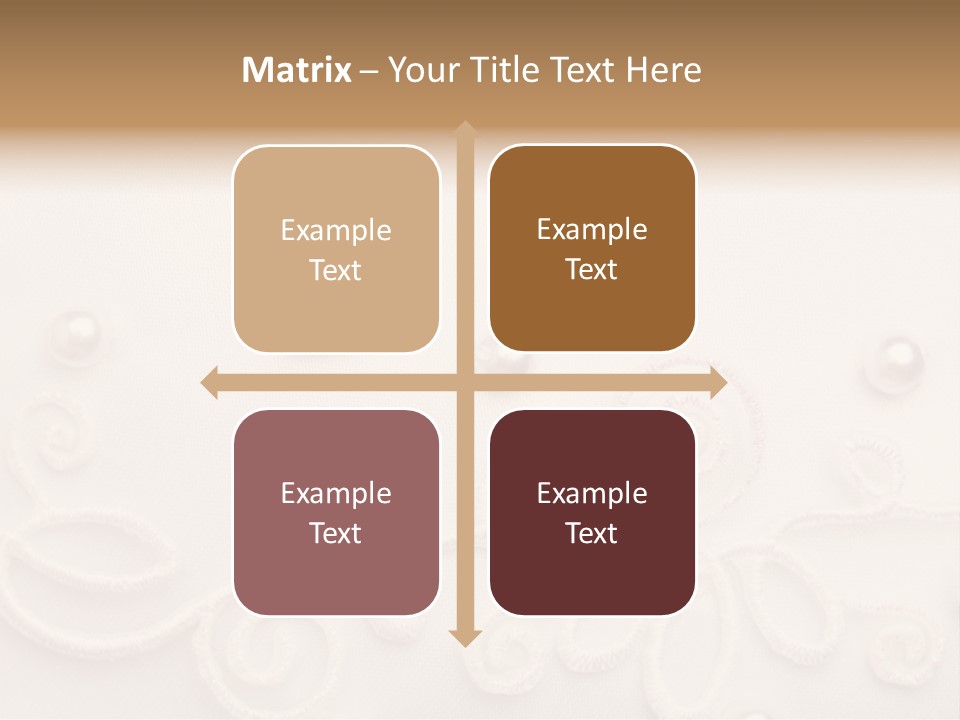 Matrix – Your Title Text Here

Example Text

Example Text

Example Text

Example Text